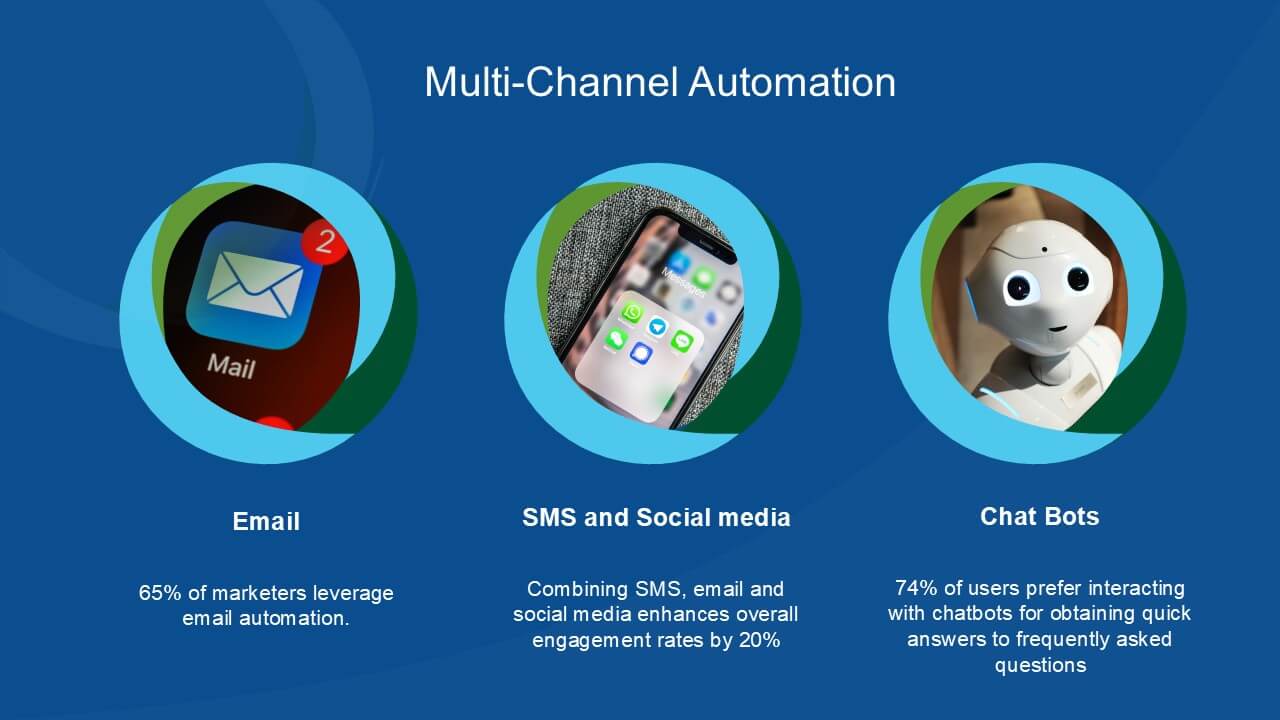 Multi-Channel Automation

2

Mail

Messages

Email

65% of marketers leverage email automation.

SMS and Social media

Combining SMS, email and social media enhances overall engagement rates by 20%

Chat Bots

74% of users prefer interacting with chatbots for obtaining quick answers to frequently asked questions